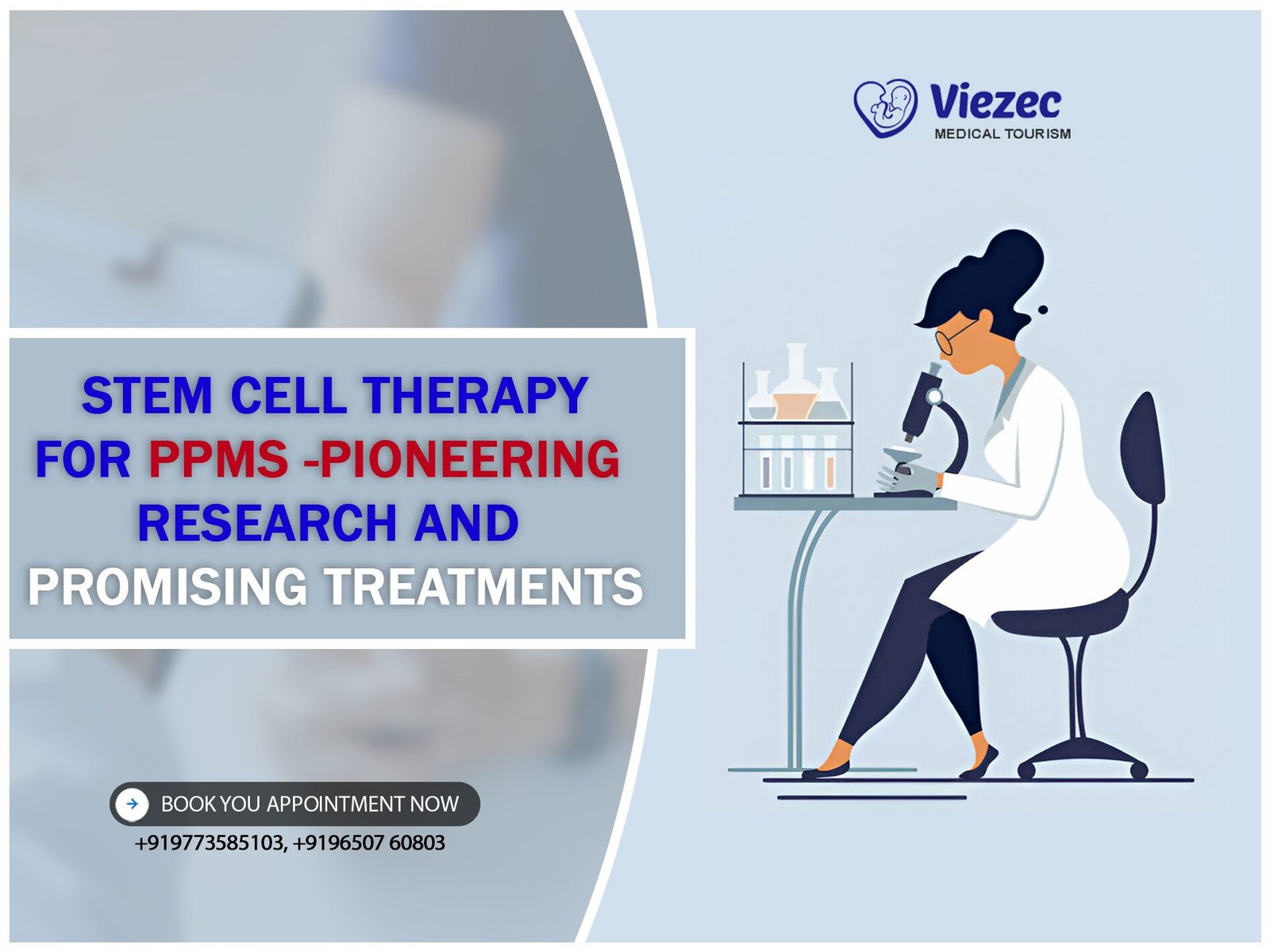 Viezec
MEDICAL TOURISM

STEM CELL THERAPY FOR PPMS -PIONEERING RESEARCH AND PROMISING TREATMENTS

BOOK YOU APPOINTMENT NOW
+919773585103, +9196507 60803